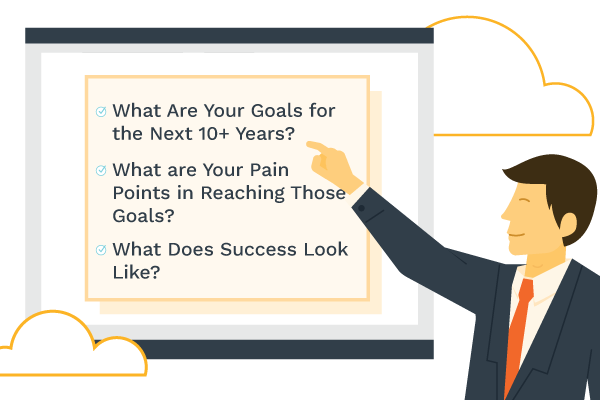 What Are Your Goals for the Next 10+ Years?

What are Your Pain Points in Reaching Those Goals?

What Does Success Look Like?